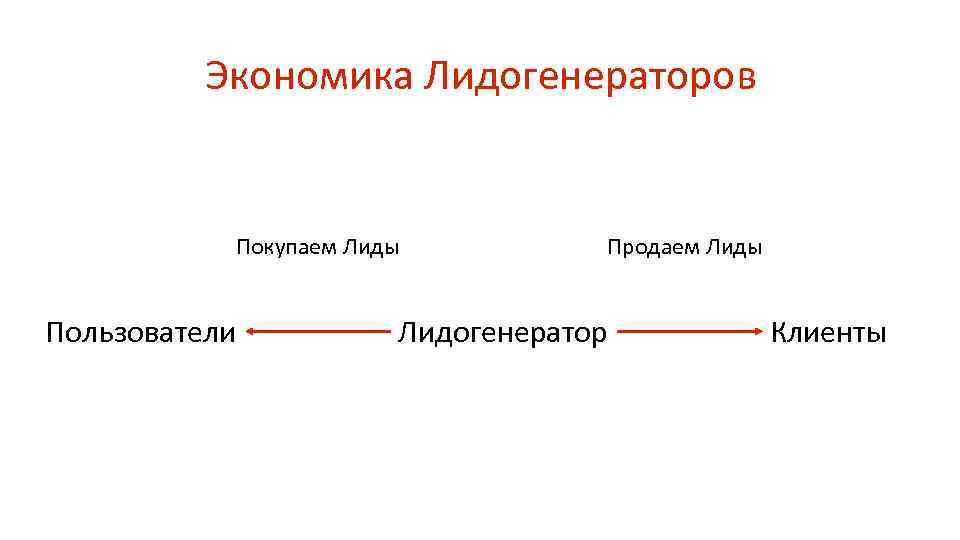 Экономика Лидогенераторов

Покупаем Лиды

Продаем Лиды

Пользователи

Лидогенератор

Клиенты